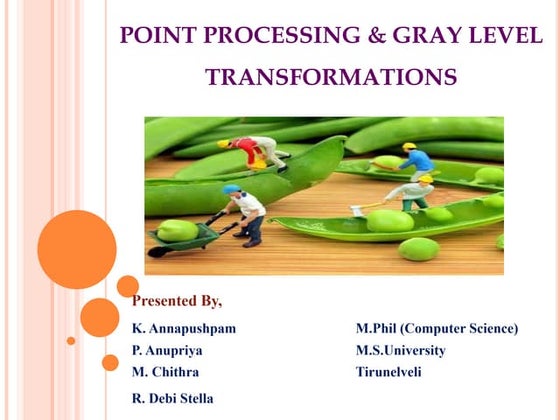 POINT PROCESSING & GRAY LEVEL TRANSFORMATIONS

Presented By,

K. Annapushpam
P. Anupriya
M. Chithra
R. Debi Stella

M.Phil (Computer Science)
M.S.University
Tirunelveli